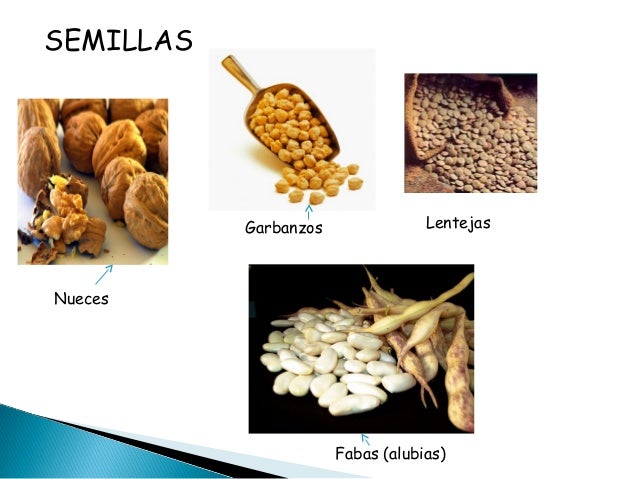 SEMILLAS

Garbanzos

Lentejas

Nueces

Fabas (alubias)